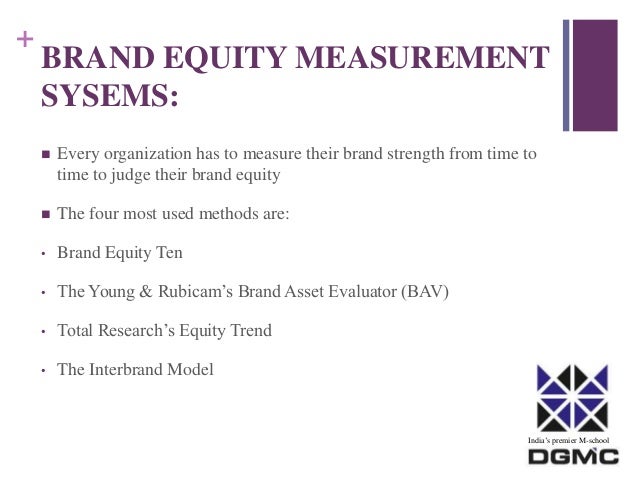 +
BRAND EQUITY MEASUREMENT SYSEMS:

■ Every organization has to measure their brand strength from time to time to judge their brand equity

■ The four most used methods are:

• Brand Equity Ten

• The Young & Rubicam's Brand Asset Evaluator (BAV)

• Total Research's Equity Trend

• The Interbrand Model

India's premier M-school
DGMC